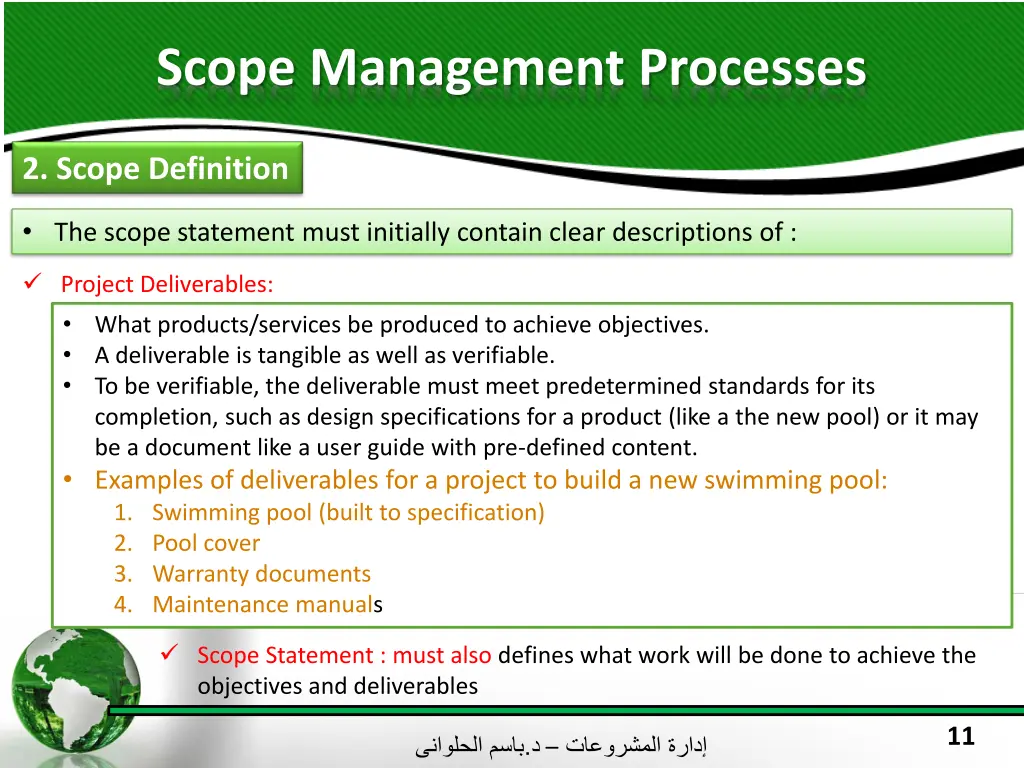 Scope Management Processes

2. Scope Definition

• The scope statement must initially contain clear descriptions of :

✓ Project Deliverables:

• What products/services be produced to achieve objectives.
• A deliverable is tangible as well as verifiable.
• To be verifiable, the deliverable must meet predetermined standards for its completion, such as design specifications for a product (like a the new pool) or it may be a document like a user guide with pre-defined content.
• Examples of deliverables for a project to build a new swimming pool:
1. Swimming pool (built to specification)
2. Pool cover
3. Warranty documents
4. Maintenance manuals

✓ Scope Statement : must also defines what work will be done to achieve the objectives and deliverables

إدارة المشروعات – د.باسم الحلوانى

11